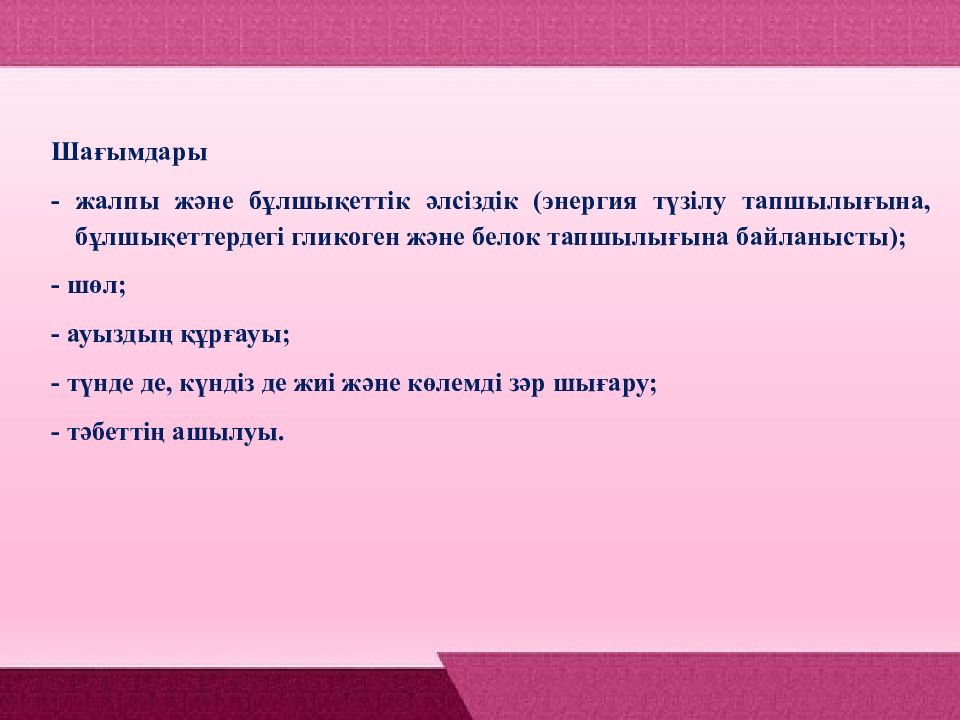 Шағымдары

- жалпы және бұлшықеттік әлсіздік (энергия түзілу тапшылығына, бұлшықеттердегі гликоген және белок тапшылығына байланысты);

- шөл;

- ауыздың құрғауы;

- түнде де, күндіз де жиі және көлемді зәр шығару;

- тәбеттің ашылуы.